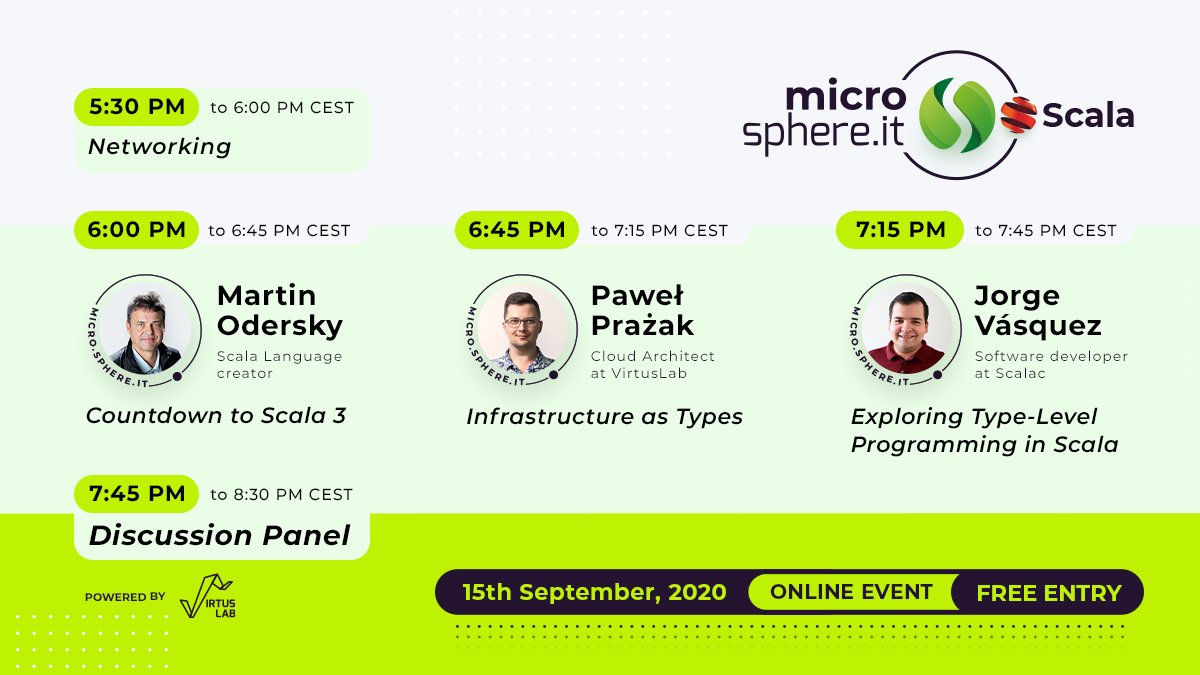 5:30 PM to 6:00 PM CEST
Networking

micro sphere.it Scala

6:00 PM to 6:45 PM CEST
MICRO-SPHERE.IT
Martin Odersky
Scala Language creator
Countdown to Scala 3

6:45 PM to 7:15 PM CEST
MICRO-SPHERE.IT
Paweł Prażak
Cloud Architect at VirtusLab
Infrastructure as Types

7:15 PM to 7:45 PM CEST
MICRO-SPHERE.IT
Jorge Vásquez
Software developer at Scalac
Exploring Type-Level Programming in Scala

7:45 PM to 8:30 PM CEST
Discussion Panel

POWERED BY VIRTUS LAB

15th September, 2020 ONLINE EVENT FREE ENTRY